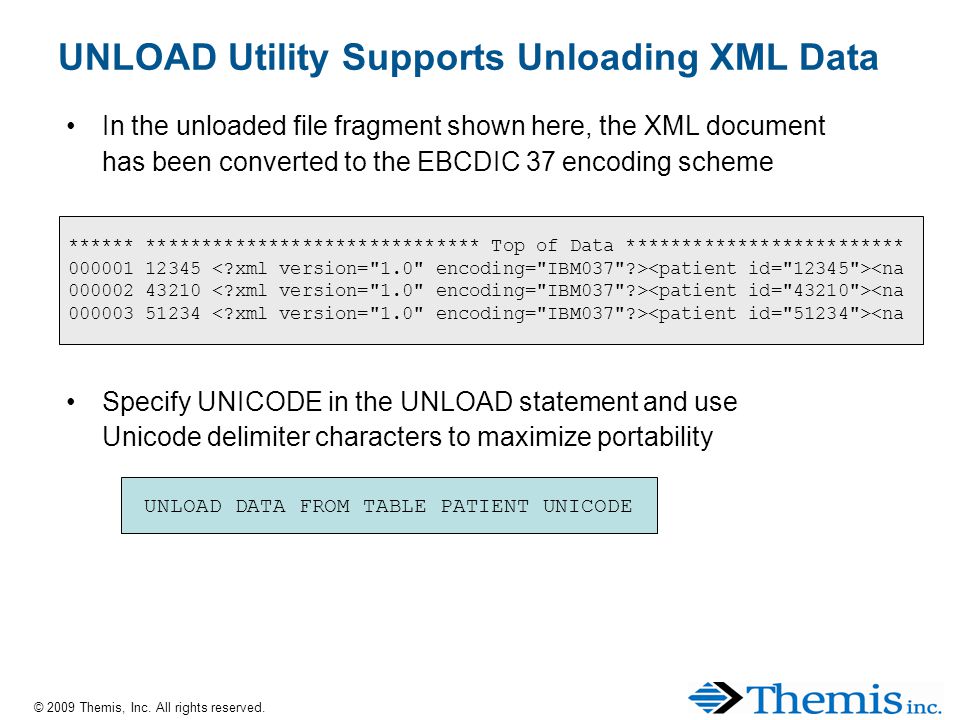 UNLOAD Utility Supports Unloading XML Data

• In the unloaded file fragment shown here, the XML document has been converted to the EBCDIC 37 encoding scheme

****** ****************************** Top of Data *************************
000001 12345 <?xml version="1.0" encoding="IBM037"?><patient id="12345"><na
000002 43210 <?xml version="1.0" encoding="IBM037"?><patient id="43210"><na
000003 51234 <?xml version="1.0" encoding="IBM037"?><patient id="51234"><na

• Specify UNICODE in the UNLOAD statement and use Unicode delimiter characters to maximize portability

UNLOAD DATA FROM TABLE PATIENT UNICODE

© 2009 Themis, Inc. All rights reserved.

Themis inc.